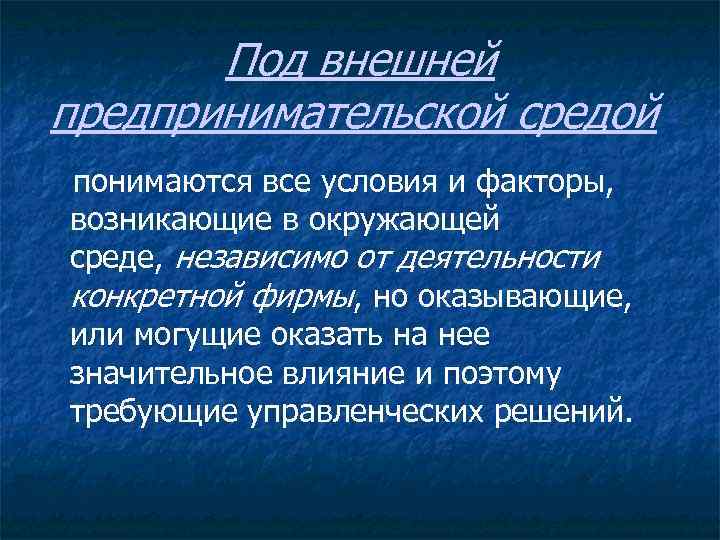 Под внешней предпринимательской средой

понимаются все условия и факторы, возникающие в окружающей среде, независимо от деятельности конкретной фирмы, но оказывающие, или могущие оказать на нее значительное влияние и поэтому требующие управленческих решений.